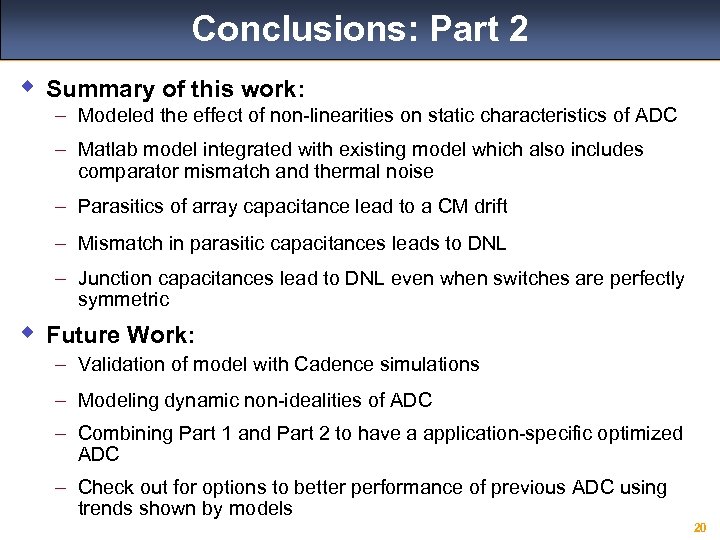 Conclusions: Part 2

◆ Summary of this work:

– Modeled the effect of non-linearities on static characteristics of ADC

– Matlab model integrated with existing model which also includes comparator mismatch and thermal noise

– Parasitics of array capacitance lead to a CM drift

– Mismatch in parasitic capacitances leads to DNL

– Junction capacitances lead to DNL even when switches are perfectly symmetric

◆ Future Work:

– Validation of model with Cadence simulations

– Modeling dynamic non-idealities of ADC

– Combining Part 1 and Part 2 to have a application-specific optimized ADC

– Check out for options to better performance of previous ADC using trends shown by models

20